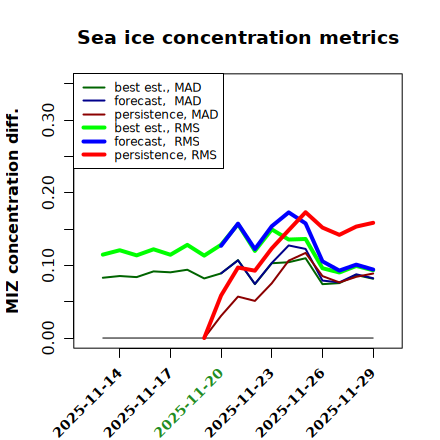 Sea ice concentration metrics

best est., MAD
forecast, MAD
persistence, MAD
best est., RMS
forecast, RMS
persistence, RMS

MIZ concentration diff.

0.00
0.10
0.20
0.30

2025-11-14
2025-11-17
2025-11-20
2025-11-23
2025-11-26
2025-11-29